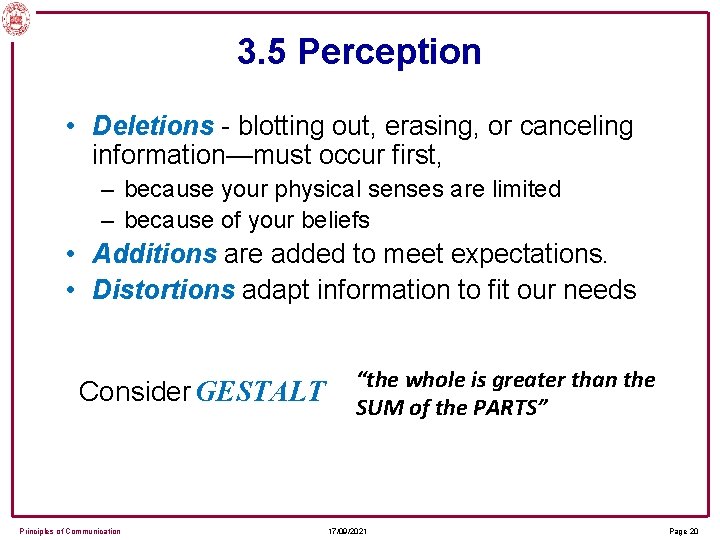 3.5 Perception

• Deletions - blotting out, erasing, or canceling information—must occur first,
– because your physical senses are limited
– because of your beliefs
• Additions are added to meet expectations.
• Distortions adapt information to fit our needs

Consider GESTALT

“the whole is greater than the SUM of the PARTS”

Principles of Communication 17/09/2021 Page 20